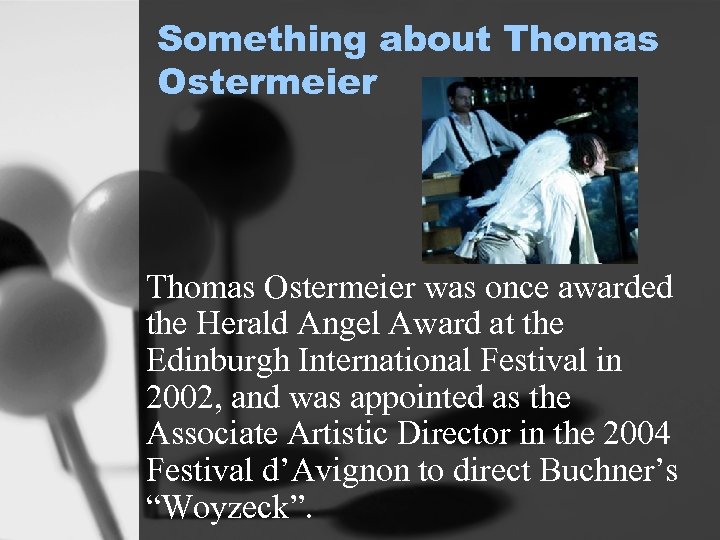 Something about Thomas Ostermeier

Thomas Ostermeier was once awarded the Herald Angel Award at the Edinburgh International Festival in 2002, and was appointed as the Associate Artistic Director in the 2004 Festival d’Avignon to direct Buchner’s “Woyzeck”.